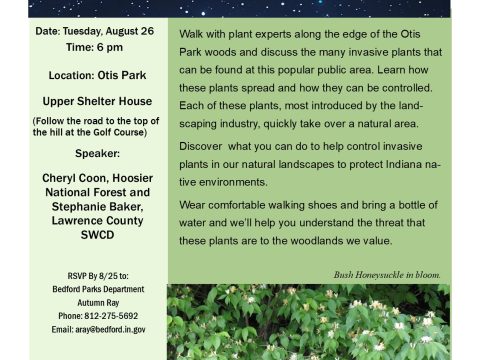 Date: Tuesday, August 26
Time: 6 pm

Location: Otis Park

Upper Shelter House

(Follow the road to the top of the hill at the Golf Course)

Speaker:

Cheryl Coon, Hoosier National Forest and Stephanie Baker, Lawrence County SWCD

RSVP By 8/25 to:
Bedford Parks Department
Autumn Ray
Phone: 812-275-5692
Email: aray@bedford.in.gov

Walk with plant experts along the edge of the Otis Park woods and discuss the many invasive plants that can be found at this popular public area. Learn how these plants spread and how they can be controlled. Each of these plants, most introduced by the landscaping industry, quickly take over a natural area.

Discover what you can do to help control invasive plants in our natural landscapes to protect Indiana native environments.

Wear comfortable walking shoes and bring a bottle of water and we'll help you understand the threat that these plants are to the woodlands we value.

Bush Honeysuckle in bloom.